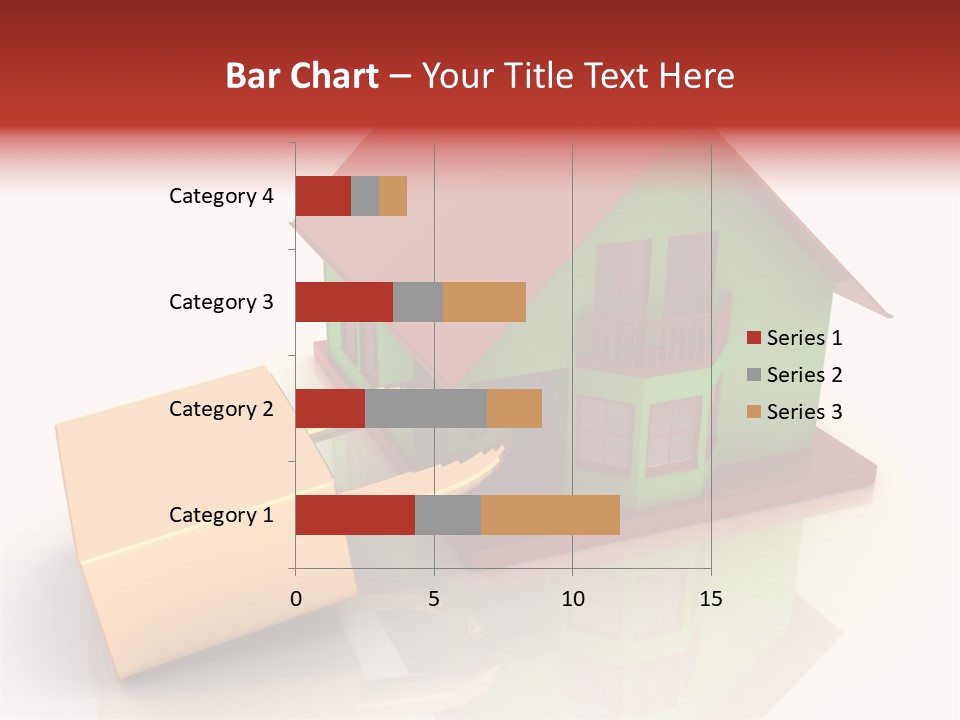 Bar Chart – Your Title Text Here

Category 4
Category 3
Category 2
Category 1

0
5
10
15

Series 1
Series 2
Series 3